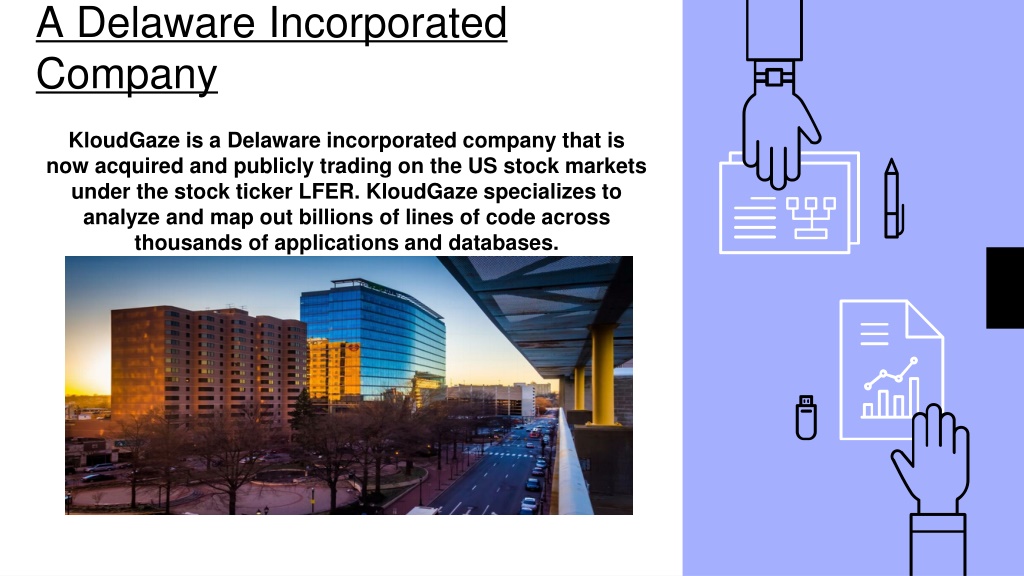 A Delaware Incorporated Company

KloudGaze is a Delaware incorporated company that is now acquired and publicly trading on the US stock markets under the stock ticker LFER. KloudGaze specializes to analyze and map out billions of lines of code across thousands of applications and databases.